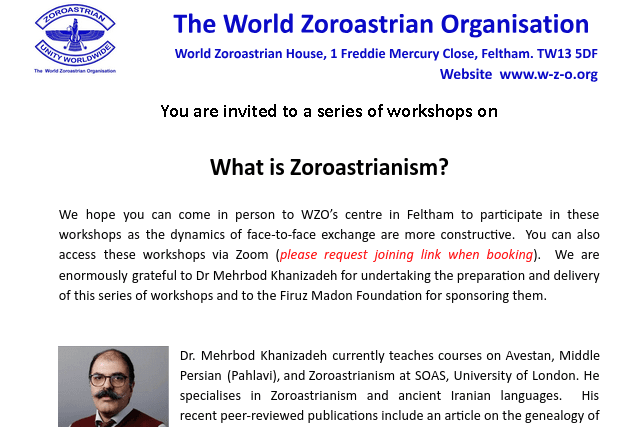 ZOROASTRIAN
UNITY WORLDWIDE
The World Zoroastrian Organisation

The World Zoroastrian Organisation

World Zoroastrian House, 1 Freddie Mercury Close, Feltham. TW13 5DF

Website www.w-z-o.org

You are invited to a series of workshops on

What is Zoroastrianism?

We hope you can come in person to WZO's centre in Feltham to participate in these workshops as the dynamics of face-to-face exchange are more constructive. You can also access these workshops via Zoom (please request joining link when booking). We are enormously grateful to Dr Mehrbod Khanizadeh for undertaking the preparation and delivery of this series of workshops and to the Firuz Madon Foundation for sponsoring them.

Dr. Mehrbod Khanizadeh currently teaches courses on Avestan, Middle Persian (Pahlavi), and Zoroastrianism at SOAS, University of London. He specialises in Zoroastrianism and ancient Iranian languages. His recent peer-reviewed publications include an article on the genealogy of